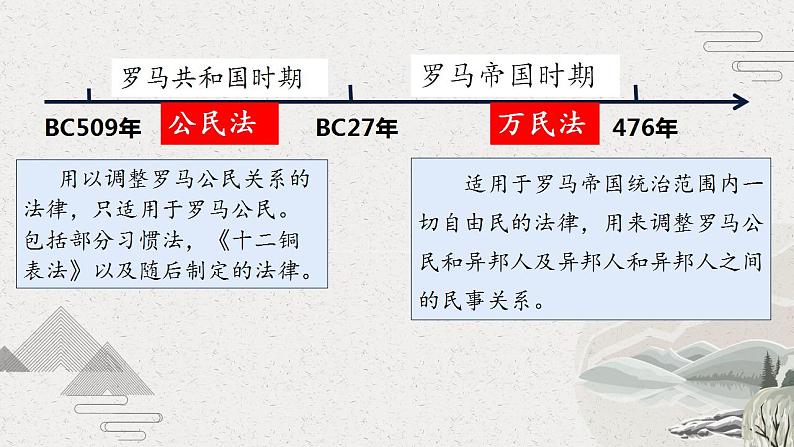 罗马共和国时期

罗马帝国时期

BC509年

公民法

BC27年

万民法

476年

用以调整罗马公民关系的法律，只适用于罗马公民。包括部分习惯法，《十二铜表法》以及随后制定的法律。

适用于罗马帝国统治范围内一切自由民的法律，用来调整罗马公民和异邦人及异邦人和异邦人之间的民事关系。